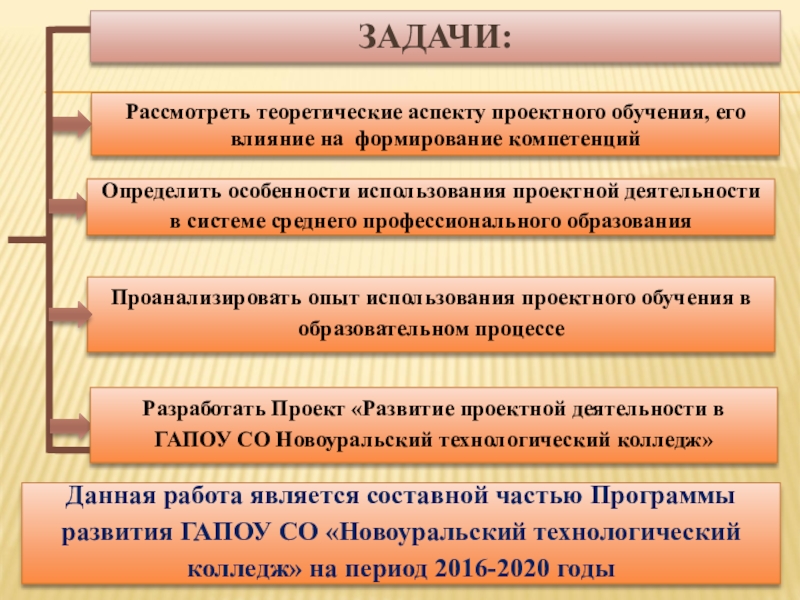 ЗАДАЧИ:

Рассмотреть теоретические аспекту проектного обучения, его влияние на формирование компетенций

Определить особенности использования проектной деятельности в системе среднего профессионального образования

Проанализировать опыт использования проектного обучения в образовательном процессе

Разработать Проект «Развитие проектной деятельности в ГАПОУ СО Новоуральский технологический колледж»

Данная работа является составной частью Программы развития ГАПОУ СО «Новоуральский технологический колледж» на период 2016-2020 годы